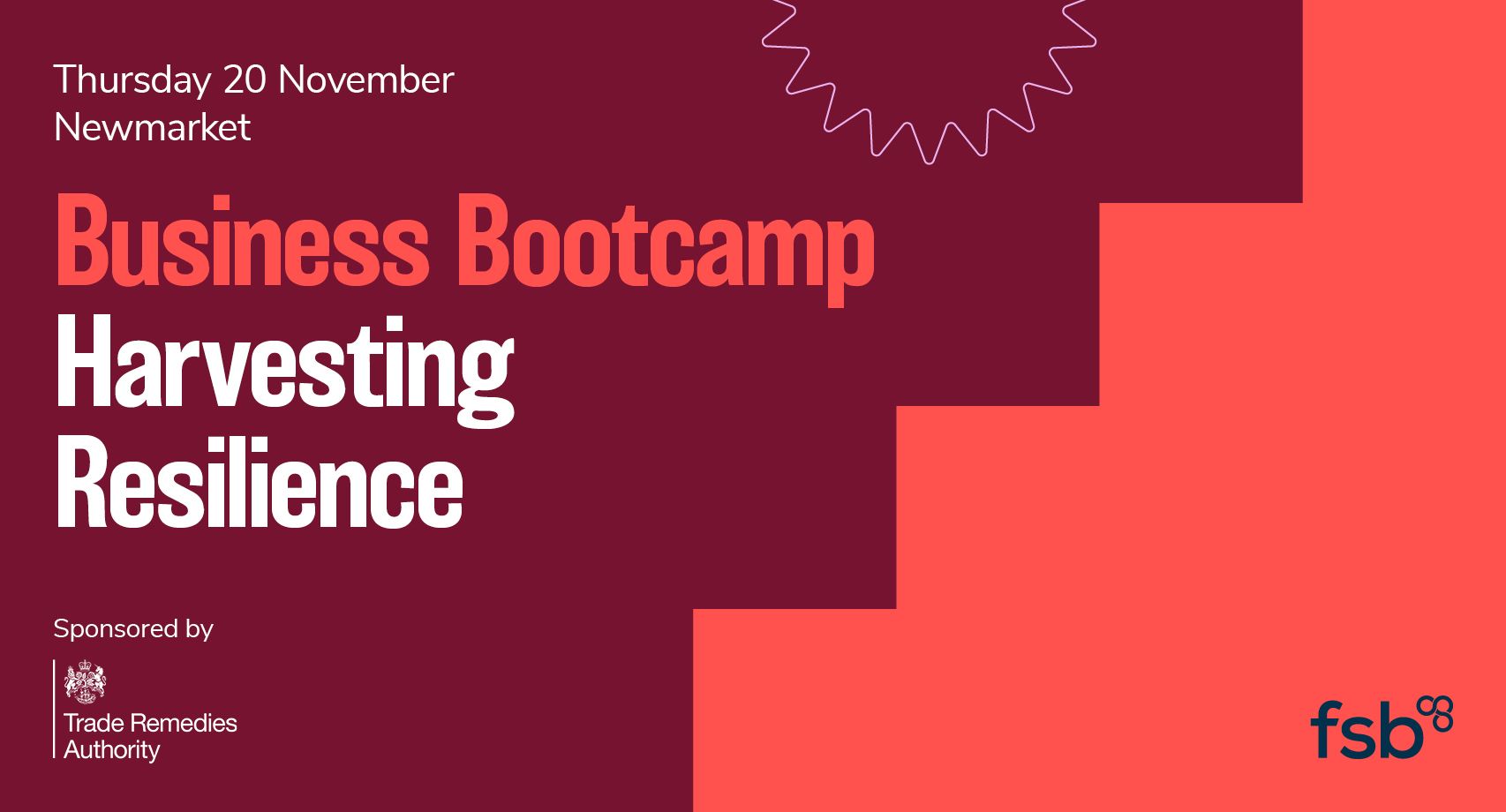 Thursday 20 November
Newmarket

Business Bootcamp
Harvesting Resilience

Sponsored by

Trade Remedies Authority

fsb